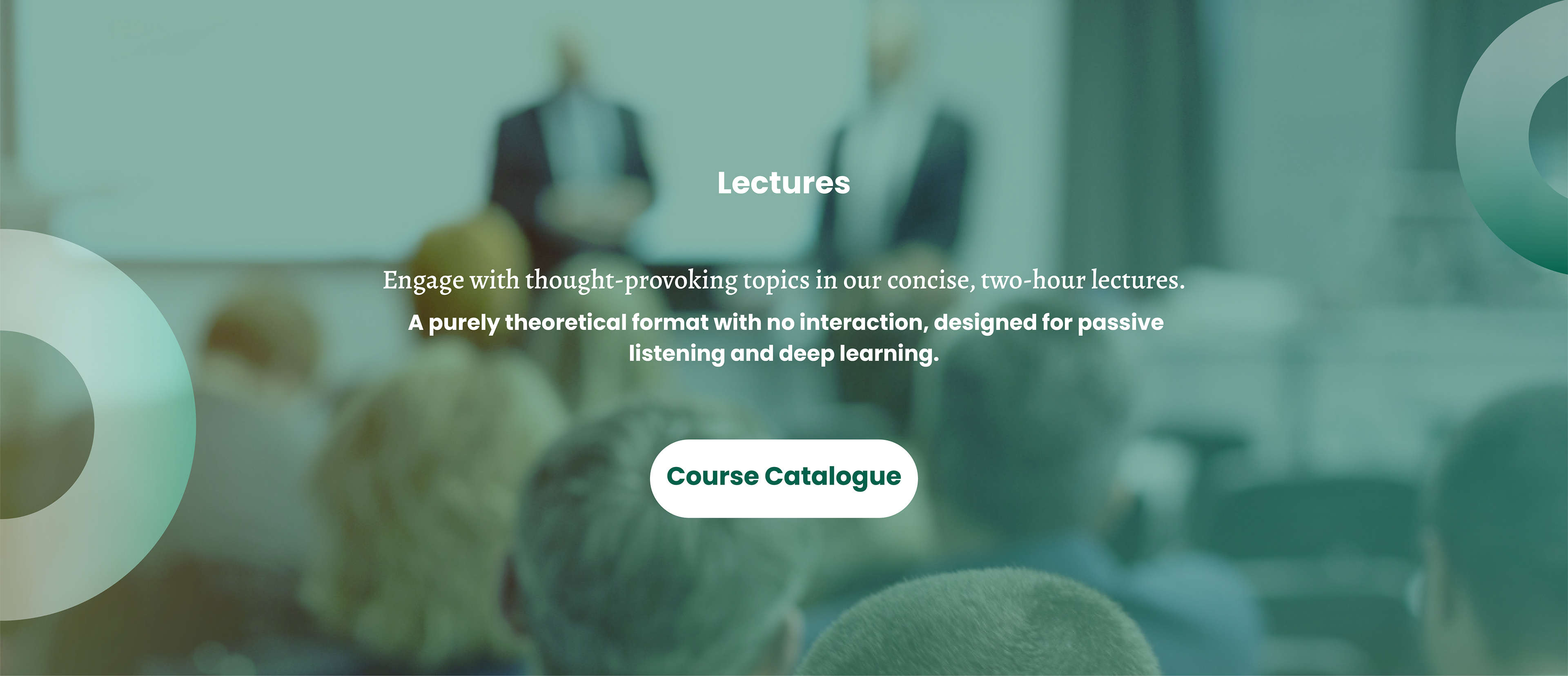 Lectures

Engage with thought-provoking topics in our concise, two-hour lectures.

A purely theoretical format with no interaction, designed for passive listening and deep learning.

Course Catalogue